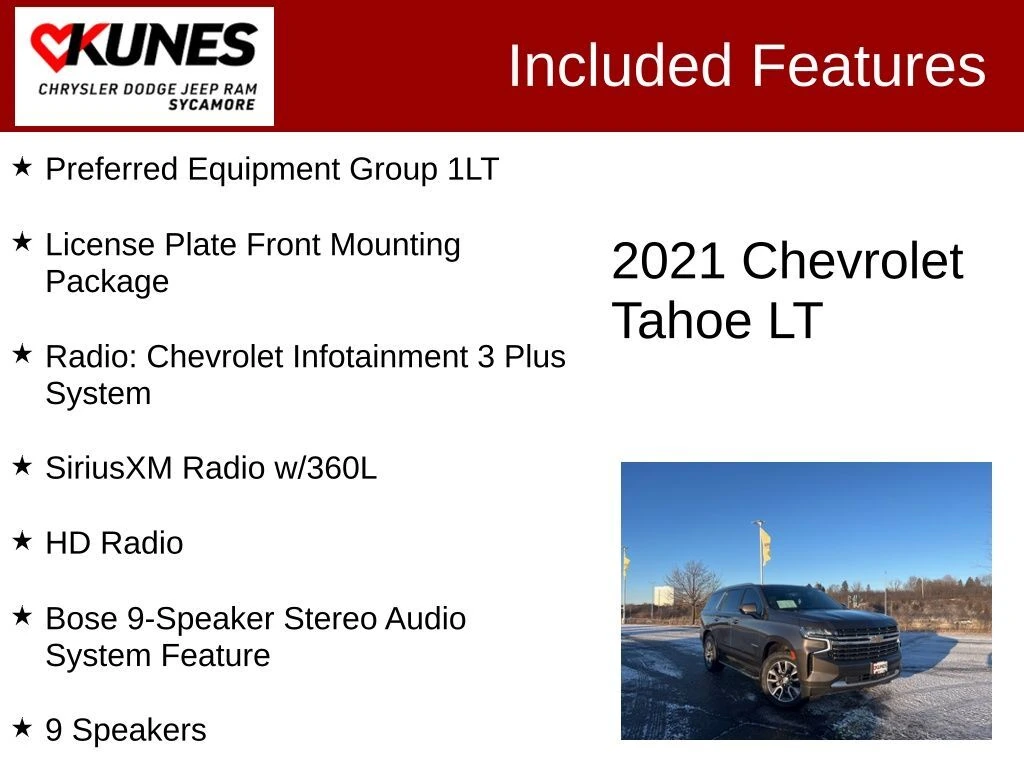 KUNES
CHRYSLER DODGE JEEP RAM
SYCAMORE

Included Features

★ Preferred Equipment Group 1LT

★ License Plate Front Mounting Package

★ Radio: Chevrolet Infotainment 3 Plus System

★ SiriusXM Radio w/360L

★ HD Radio

★ Bose 9-Speaker Stereo Audio System Feature

★ 9 Speakers

2021 Chevrolet Tahoe LT